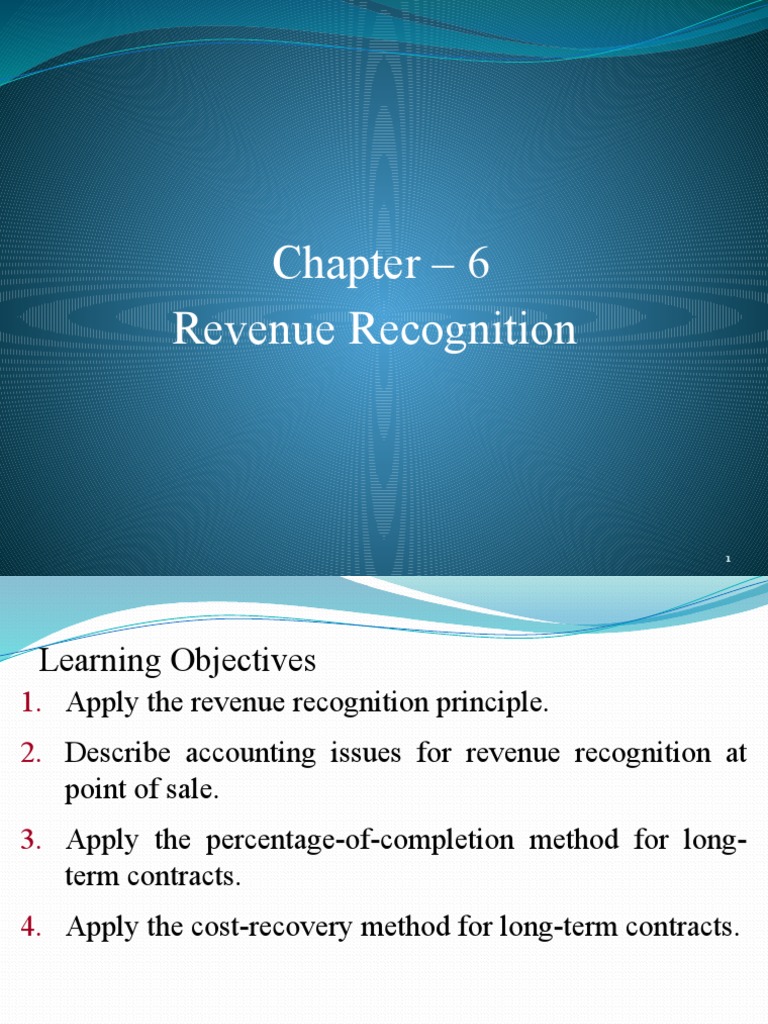 Chapter – 6
Revenue Recognition

1

Learning Objectives

1. Apply the revenue recognition principle.
2. Describe accounting issues for revenue recognition at point of sale.
3. Apply the percentage-of-completion method for long-term contracts.
4. Apply the cost-recovery method for long-term contracts.